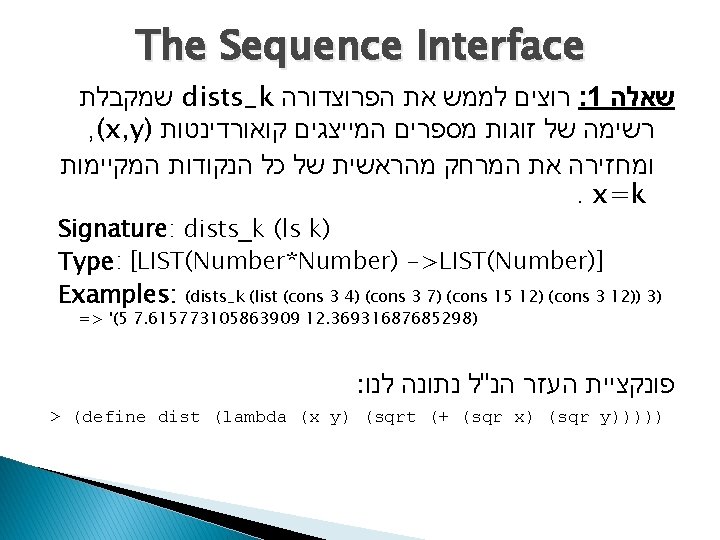 The Sequence Interface

שאלה 1: רוצים לממש את הפרוצדורה dists_k שמקבלת רשימה של זוגות מספרים המייצגים קואורדינטות (x,y), ומחזירה את המרחק מהראשית של כל הנקודות המקיימות x=k .

Signature: dists_k (ls k)
Type: [LIST(Number*Number) ->LIST(Number)]
Examples: (dists_k (list (cons 3 4) (cons 3 7) (cons 15 12) (cons 3 12)) 3)
=> '(5 7.615773105863909 12.36931687685298)

פונקציית העזר הנ"ל נתונה לנו:

> (define dist (lambda (x y) (sqrt (+ (sqr x) (sqr y)))))